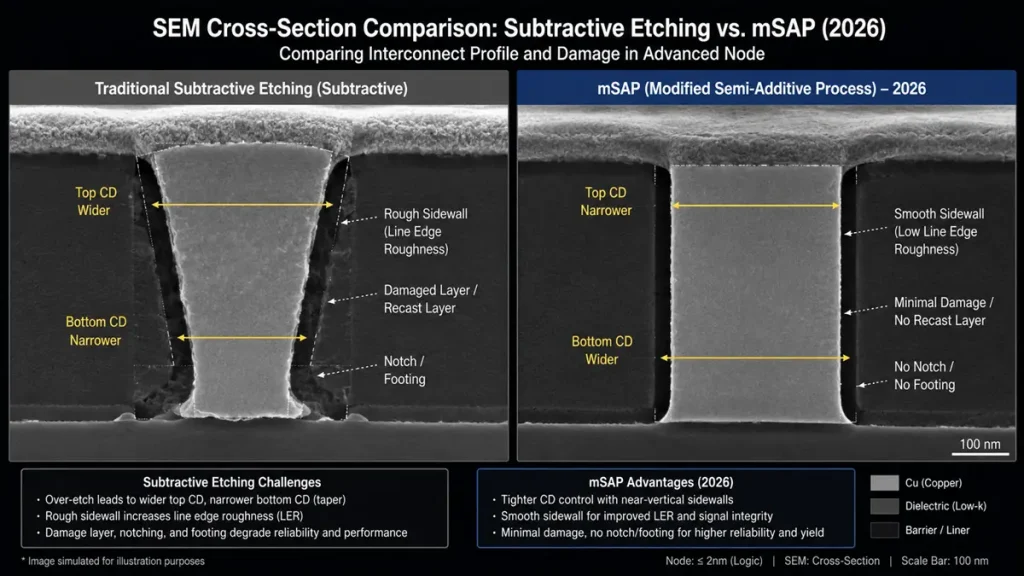 SEM Cross-Section Comparison: Subtractive Etching vs. mSAP (2026)

Comparing Interconnect Profile and Damage in Advanced Node

Traditional Subtractive Etching (Subtractive)

Top CD Wider

Bottom CD Narrower

Rough Sidewall (Line Edge Roughness)

Damaged Layer / Recast Layer

Notch / Footing

mSAP (Modified Semi-Additive Process) – 2026

Top CD Narrower

Bottom CD Wider

Smooth Sidewall (Low Line Edge Roughness)

Minimal Damage / No Recast Layer

No Notch / No Footing

100 nm

Subtractive Etching Challenges
• Over-etch leads to wider top CD, narrower bottom CD (taper)
• Rough sidewall increases line edge roughness (LER)
• Damage layer, notching, and footing degrade reliability and performance

mSAP Advantages (2026)
• Tighter CD control with near-vertical sidewalls
• Smooth sidewall for improved LER and signal integrity
• Minimal damage, no notch/footing for higher reliability and yield

Cu (Copper)
Dielectric (Low-k)
Barrier / Liner

* Image simulated for illustration purposes

Node: ≤ 2nm (Logic) | SEM: Cross-Section | Scale Bar: 100 nm